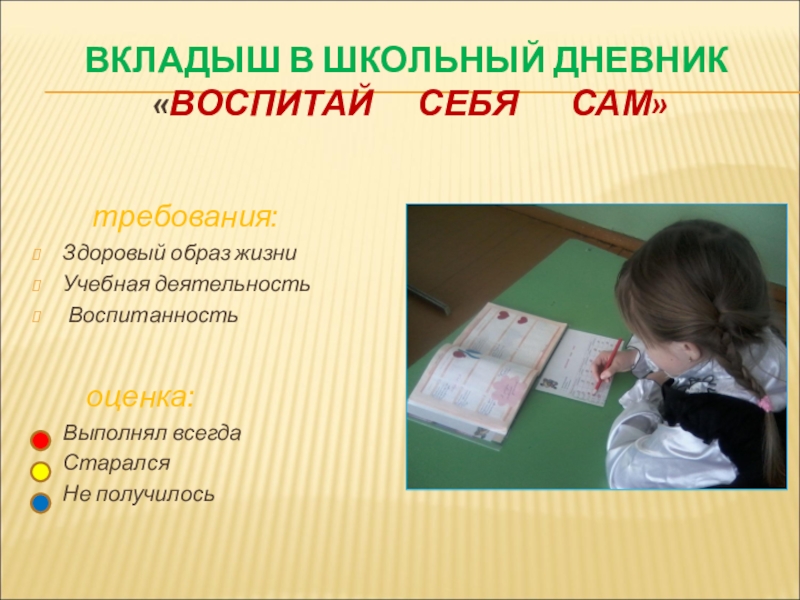 ВКЛАДЫШ В ШКОЛЬНЫЙ ДНЕВНИК «ВОСПИТАЙ СЕБЯ САМ»

требования:

Здоровый образ жизни
Учебная деятельность
Воспитанность

оценка:

Выполнял всегда
Старался
Не получилось